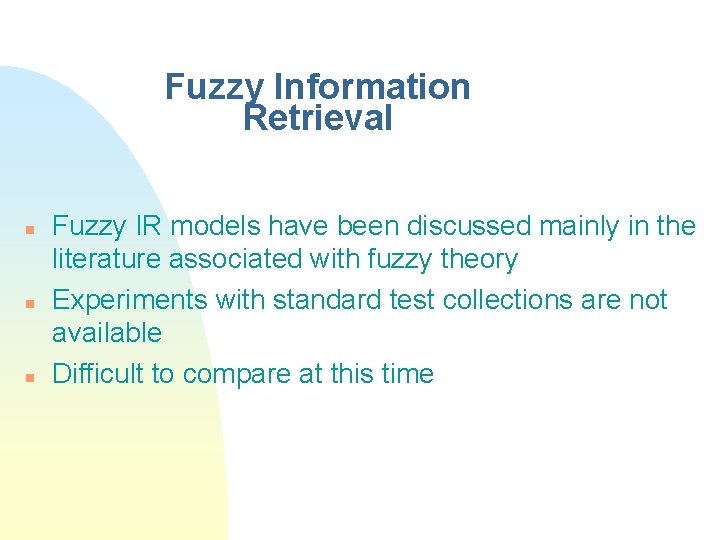 Fuzzy Information Retrieval

- Fuzzy IR models have been discussed mainly in the literature associated with fuzzy theory
- Experiments with standard test collections are not available
- Difficult to compare at this time